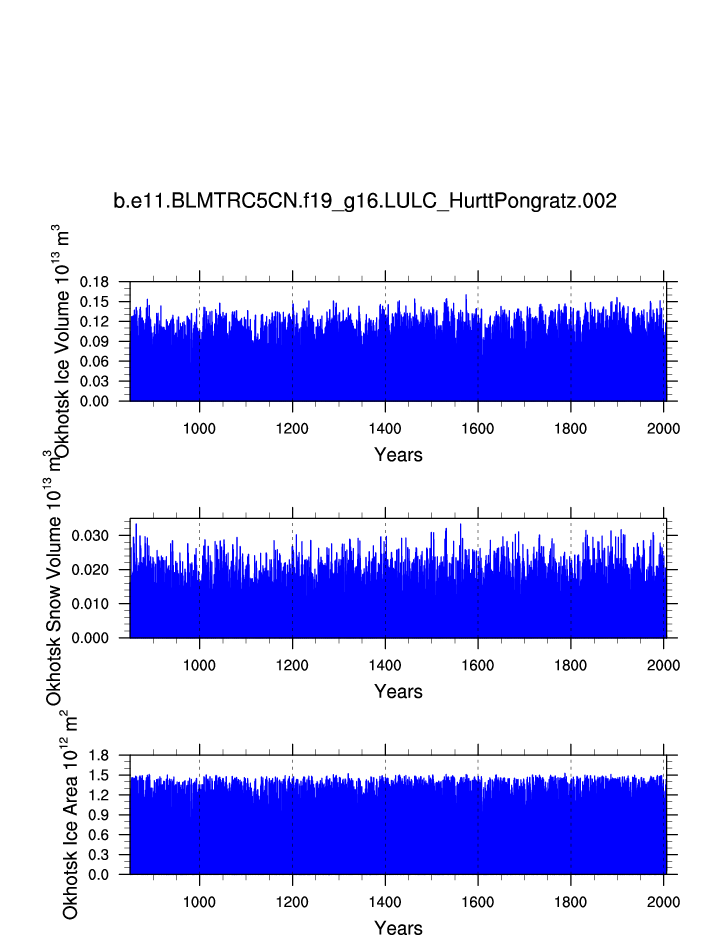 b.e11.BLMTRC5CN.f19_g16.LULC_HurttPongratz.002

Okhotsk Ice Volume $10^{13}$ $m^3$

0.18
0.15
0.12
0.09
0.06
0.03
0.00

1000 1200 1400 1600 1800 2000

Years

Okhotsk Snow Volume $10^{13}$ $m^3$

0.030
0.020
0.010
0.000

1000 1200 1400 1600 1800 2000

Years

Okhotsk Ice Area $10^{12}$ $m^2$

1.8
1.5
1.2
0.9
0.6
0.3
0.0

1000 1200 1400 1600 1800 2000

Years